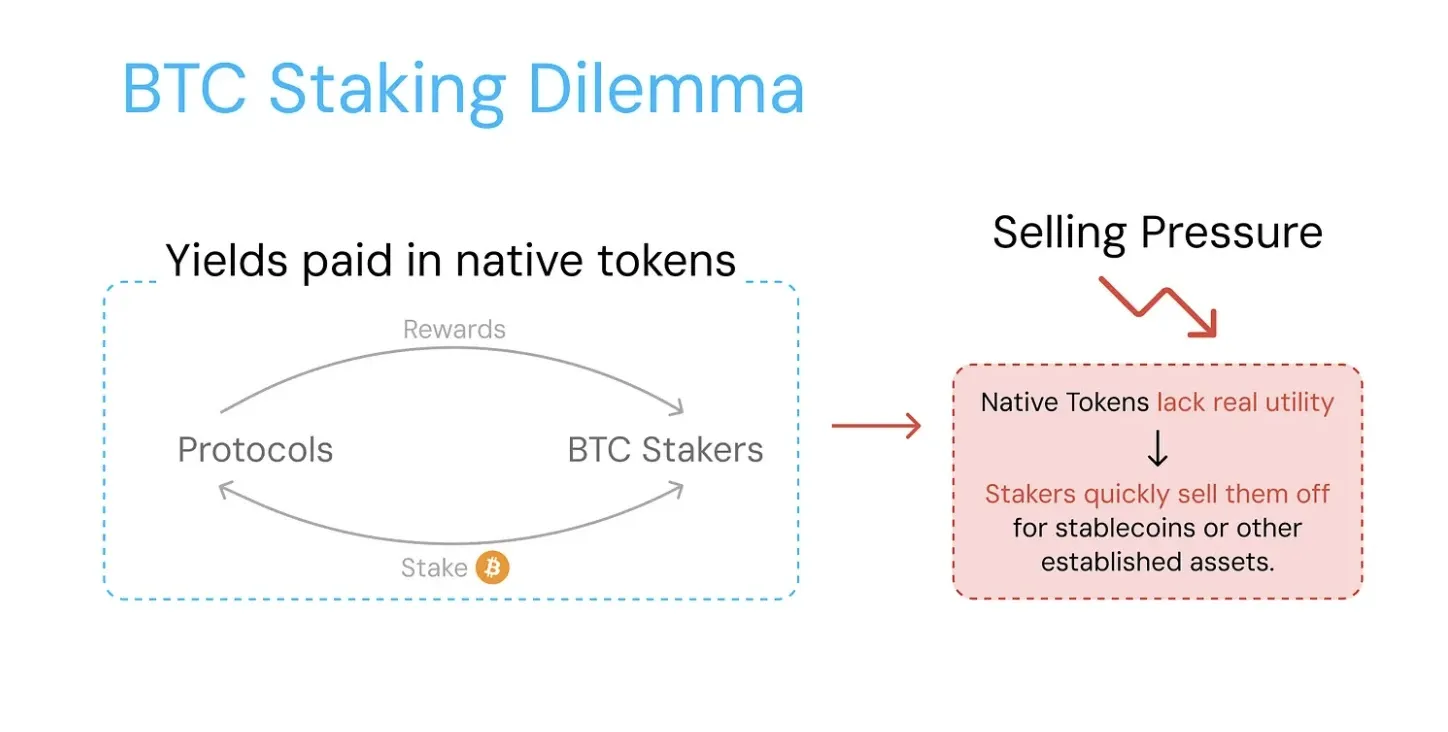 BTC Staking Dilemma

Yields paid in native tokens

Rewards

Protocols

BTC Stakers

Stake

Selling Pressure

Native Tokens lack real utility
↓
Stakers quickly sell them off for stablecoins or other established assets.